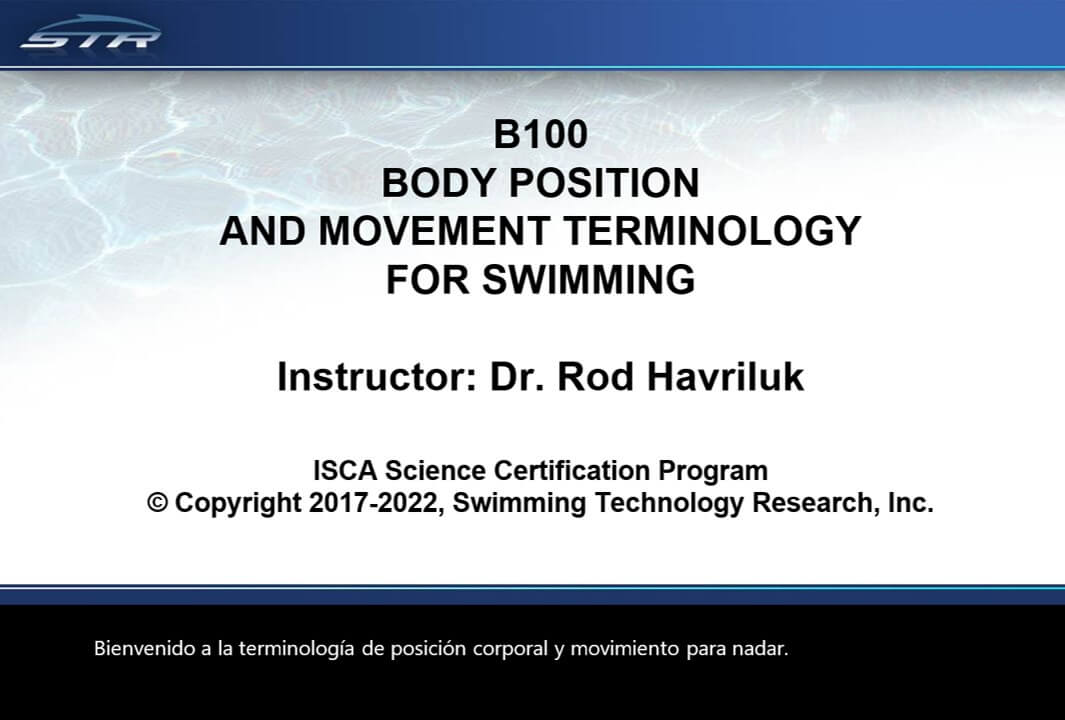 STR

B100
BODY POSITION
AND MOVEMENT TERMINOLOGY
FOR SWIMMING

Instructor: Dr. Rod Havriluk

ISCA Science Certification Program
© Copyright 2017-2022, Swimming Technology Research, Inc.

Bienvenido a la terminología de posición corporal y movimiento para nadar.